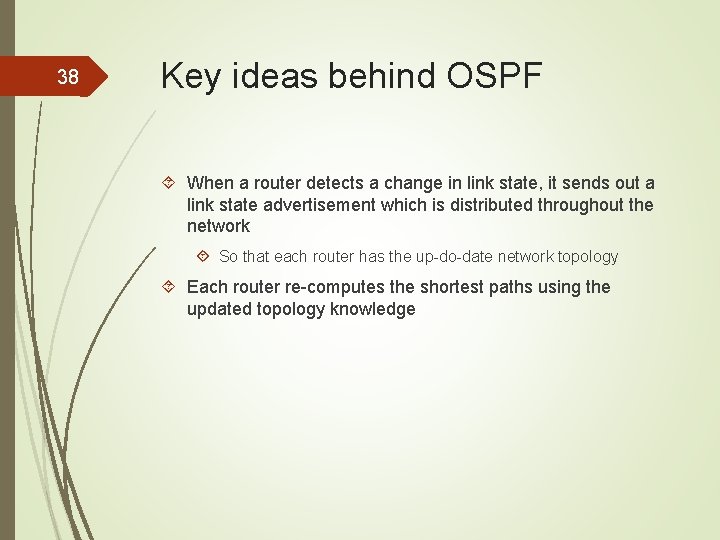 38

Key ideas behind OSPF

When a router detects a change in link state, it sends out a link state advertisement which is distributed throughout the network

So that each router has the up-do-date network topology

Each router re-computes the shortest paths using the updated topology knowledge